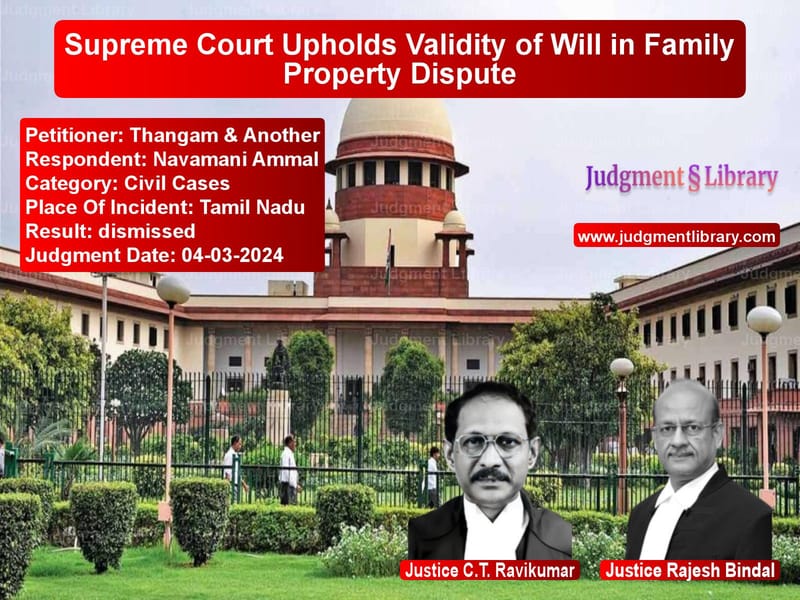 Supreme Court Upholds Validity of Will in Family Property Dispute

Petitioner: Thangam & Another
Respondent: Navamani Ammal
Category: Civil Cases
Place Of Incident: Tamil Nadu
Result: dismissed
Judgment Date: 04-03-2024

Judgment § Library

www.judgmentlibrary.com

Justice C.T. Ravikumar

Justice Rajesh Bindal